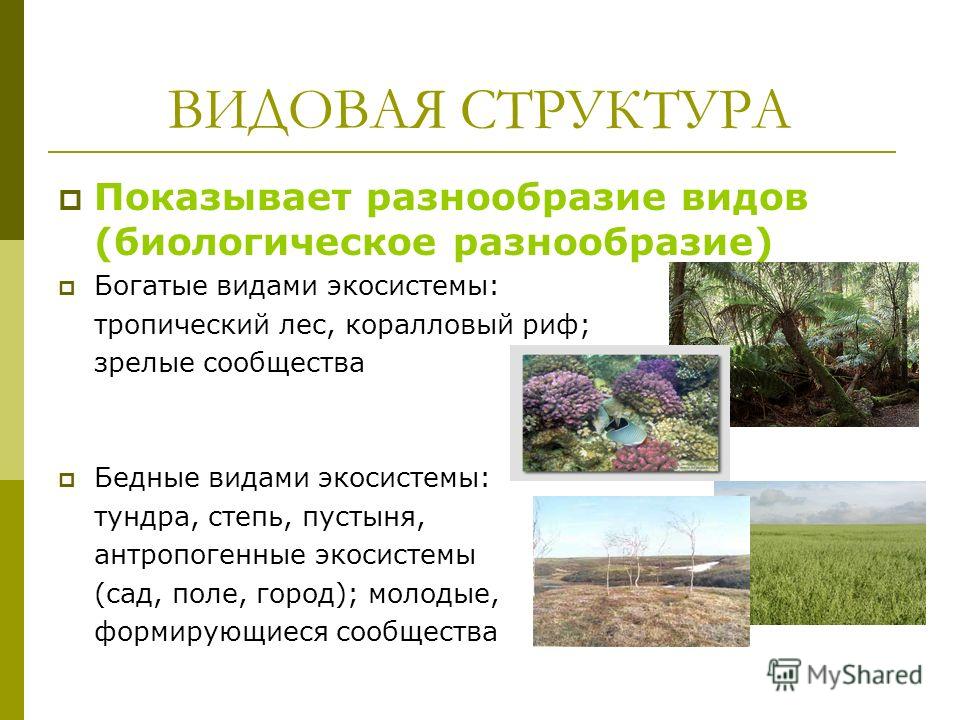 ВИДОВАЯ СТРУКТУРА

Показывает разнообразие видов (биологическое разнообразие)

Богатые видами экосистемы: тропический лес, коралловый риф; зрелые сообщества

Бедные видами экосистемы: тундра, степь, пустыня, антропогенные экосистемы (сад, поле, город); молодые, формирующиеся сообщества

MyShared